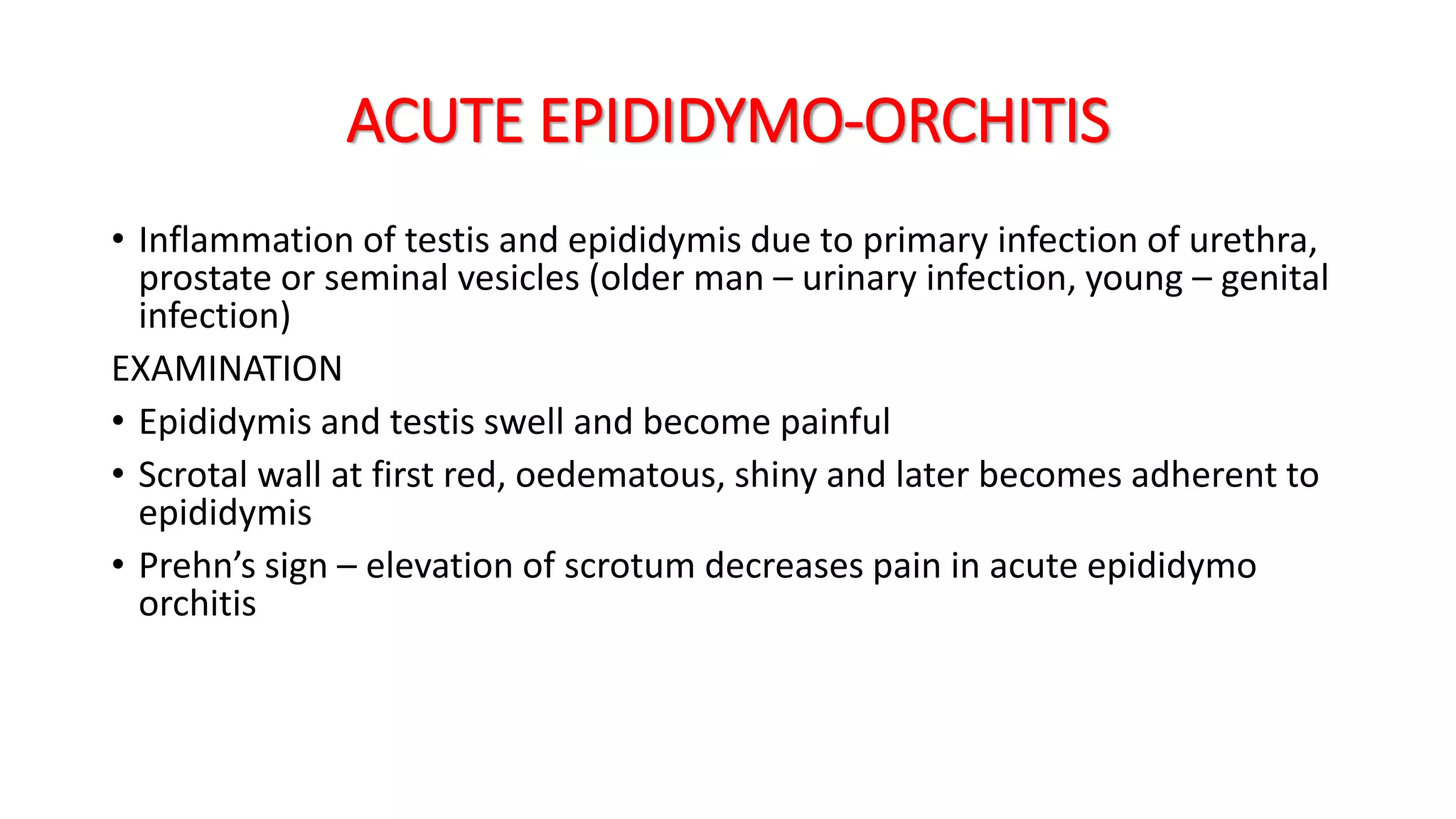 ACUTE EPIDIDYMO-ORCHITIS

• Inflammation of testis and epididymis due to primary infection of urethra, prostate or seminal vesicles (older man – urinary infection, young – genital infection)

EXAMINATION

• Epididymis and testis swell and become painful

• Scrotal wall at first red, oedematous, shiny and later becomes adherent to epididymis

• Prehn's sign – elevation of scrotum decreases pain in acute epididymo orchitis